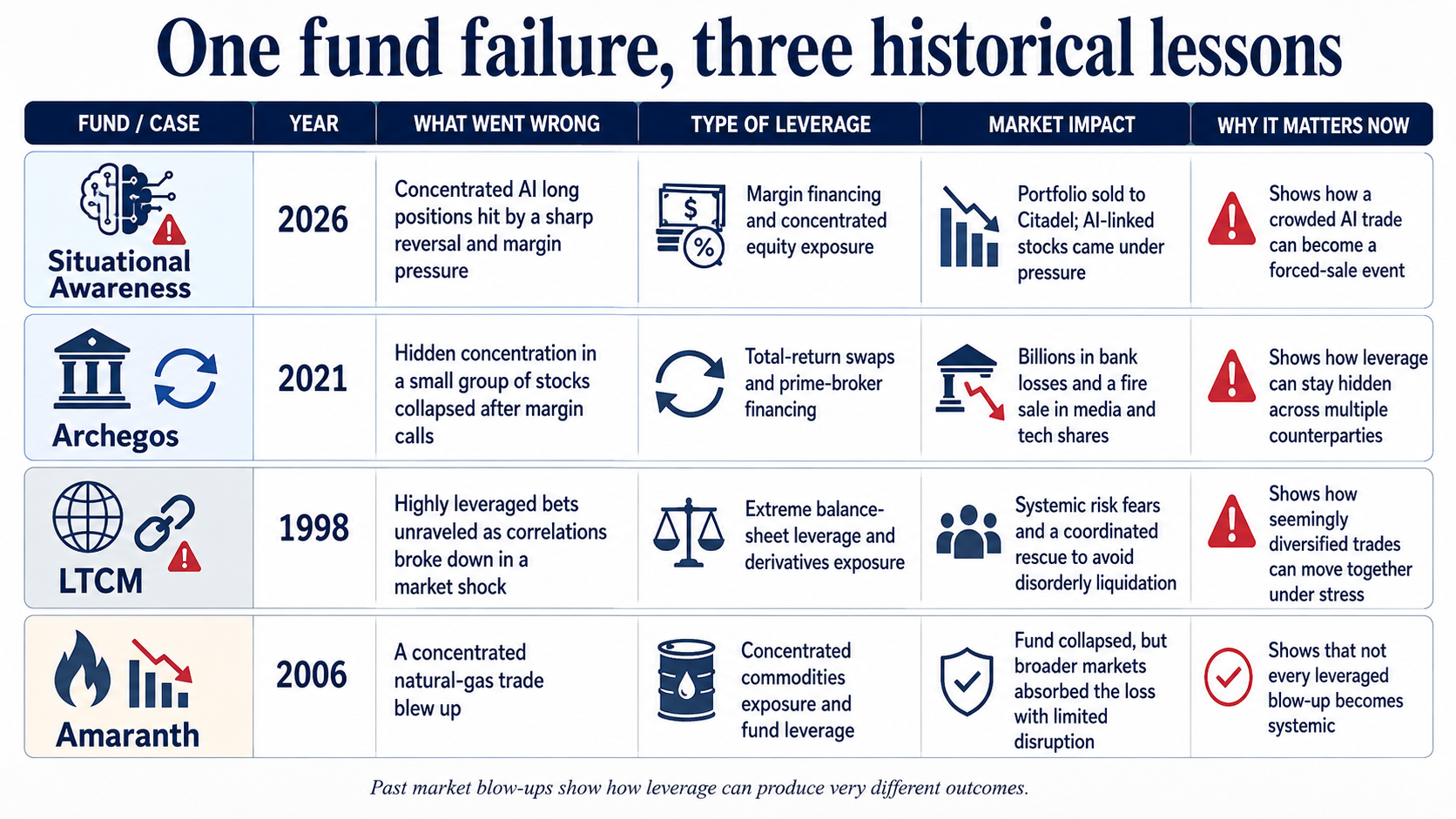 One fund failure, three historical lessons

| FUND / CASE | YEAR | WHAT WENT WRONG | TYPE OF LEVERAGE | MARKET IMPACT | WHY IT MATTERS NOW |
|---|---|---|---|---|---|
| Situational Awareness | 2026 | Concentrated AI long positions hit by a sharp reversal and margin pressure | Margin financing and concentrated equity exposure | Portfolio sold to Citadel; AI-linked stocks came under pressure | Shows how a crowded AI trade can become a forced-sale event |
| Archegos | 2021 | Hidden concentration in a small group of stocks collapsed after margin calls | Total-return swaps and prime-broker financing | Billions in bank losses and a fire sale in media and tech shares | Shows how leverage can stay hidden across multiple counterparties |
| LTCM | 1998 | Highly leveraged bets unraveled as correlations broke down in a market shock | Extreme balance-sheet leverage and derivatives exposure | Systemic risk fears and a coordinated rescue to avoid disorderly liquidation | Shows how seemingly diversified trades can move together under stress |
| Amaranth | 2006 | A concentrated natural-gas trade blew up | Concentrated commodities exposure and fund leverage | Fund collapsed, but broader markets absorbed the loss with limited disruption | Shows that not every leveraged blow-up becomes systemic |

Past market blow-ups show how leverage can produce very different outcomes.